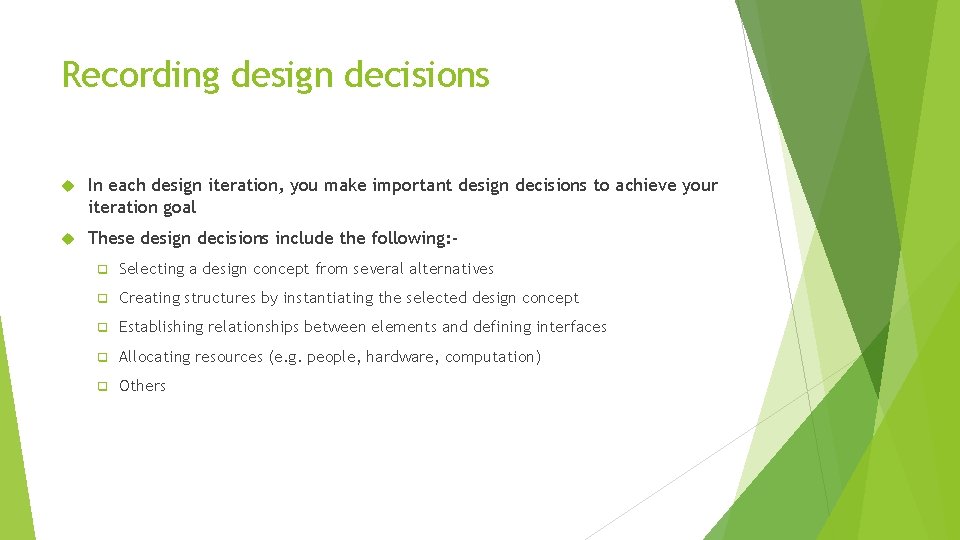 Recording design decisions

In each design iteration, you make important design decisions to achieve your iteration goal

These design decisions include the following:-

Selecting a design concept from several alternatives

Creating structures by instantiating the selected design concept

Establishing relationships between elements and defining interfaces

Allocating resources (e.g. people, hardware, computation)

Others